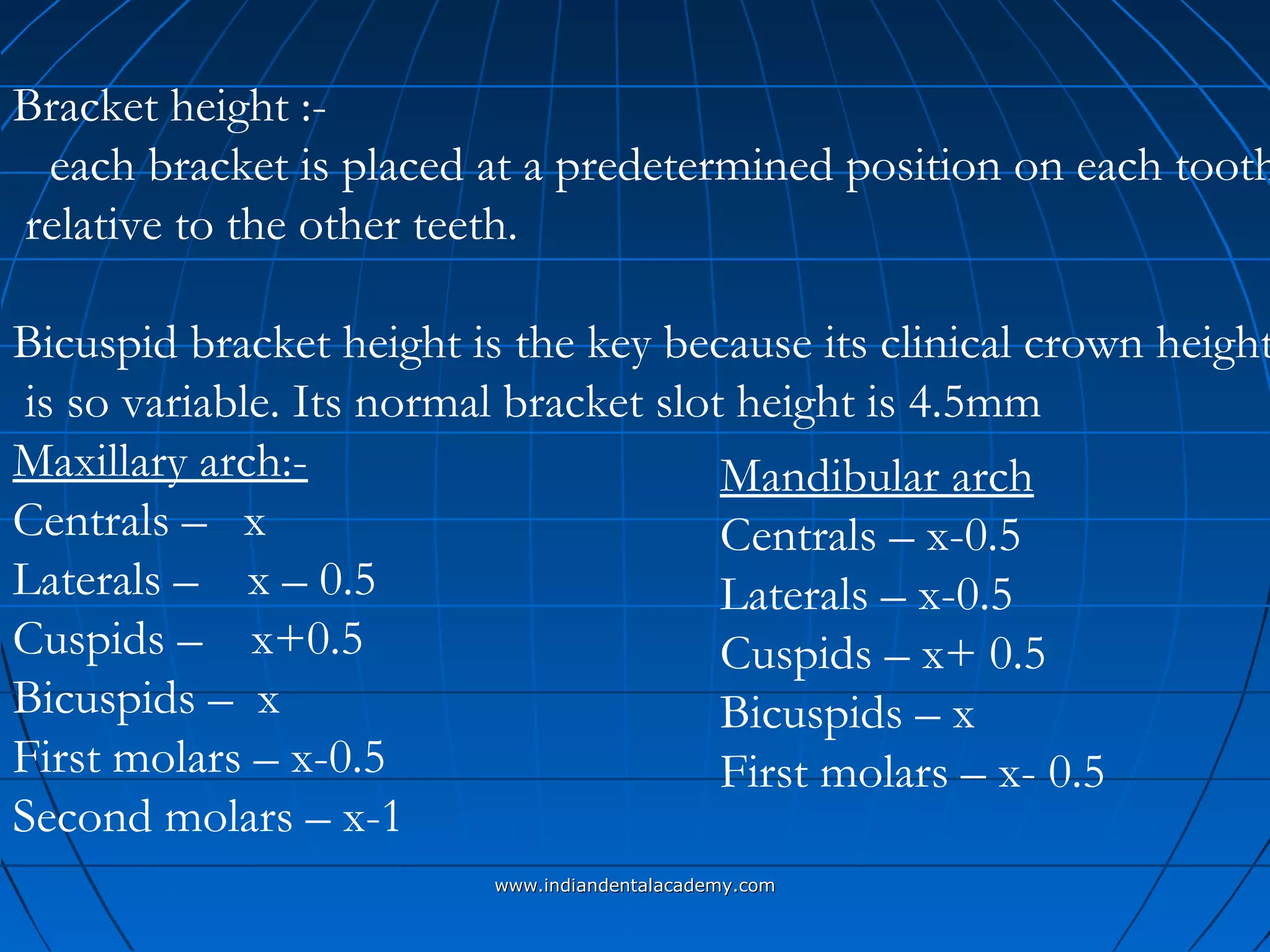 Bracket height :-
each bracket is placed at a predetermined position on each tooth relative to the other teeth.

Bicuspid bracket height is the key because its clinical crown height is so variable. Its normal bracket slot height is 4.5mm

Maxillary arch:-
Centrals – x
Laterals – x – 0.5
Cuspids – x+0.5
Bicuspids – x
First molars – x-0.5
Second molars – x-1

Mandibular arch
Centrals – x-0.5
Laterals – x-0.5
Cuspids – x+ 0.5
Bicuspids – x
First molars – x- 0.5

www.indiandentalacademy.com